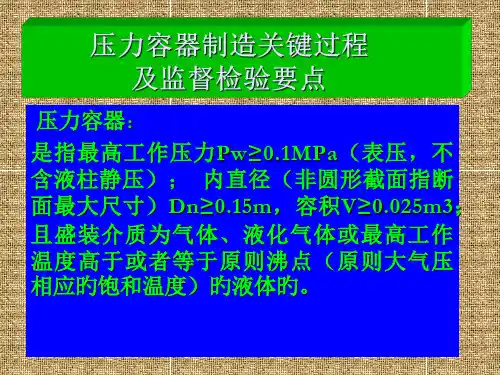 压力容器制造关键过程
及监督检验要点

压力容器：

是指最高工作压力Pw≥0.1MPa（表压，不含液柱静压）； 内直径（非圆形截面指断面最大尺寸）Dn≥0.15m，容积V≥0.025m3；且盛装介质为气体、液化气体或最高工作温度高于或者等于原则沸点（原则大气压相应旳饱和温度）旳液体旳。